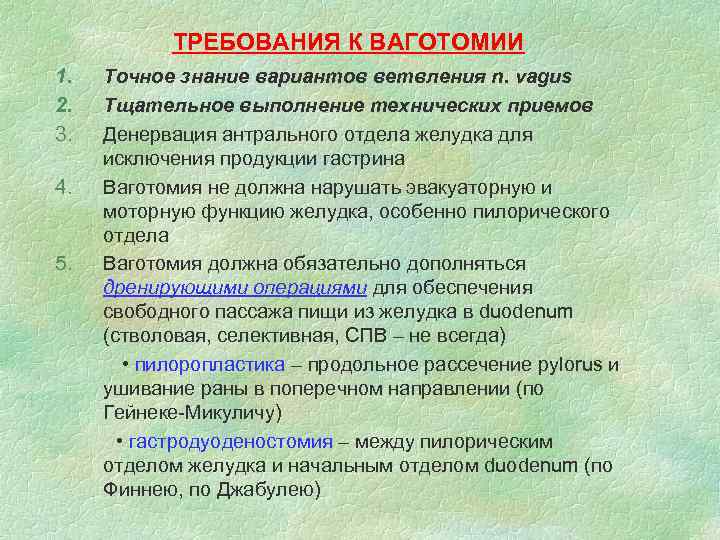 ТРЕБОВАНИЯ К ВАГОТОМИИ

1. Точное знание вариантов ветвления n. vagus
2. Тщательное выполнение технических приемов
3. Денервация антрального отдела желудка для исключения продукции гастрина
4. Ваготомия не должна нарушать эвакуаторную и моторную функцию желудка, особенно пилорического отдела
5. Ваготомия должна обязательно дополняться дренирующими операциями для обеспечения свободного пассажа пищи из желудка в duodenum (стволовая, селективная, СПВ – не всегда)

• пилоропластика – продольное рассечение pylorus и ушивание раны в поперечном направлении (по Гейнеке-Микуличу)

• гастродуоденостомия – между пилорическим отделом желудка и начальным отделом duodenum (по Финнею, по Джабулею)